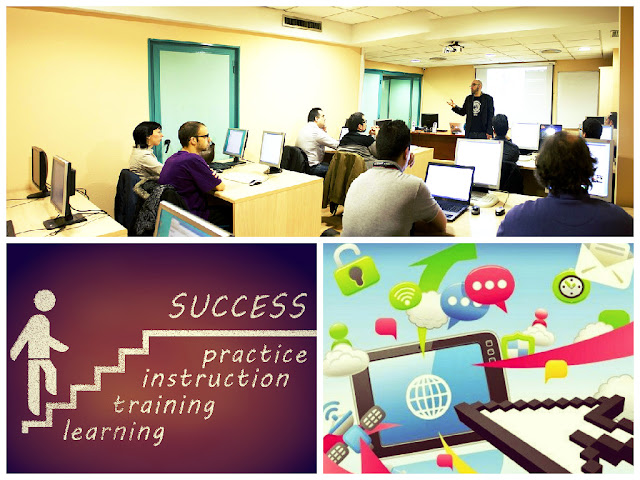 SUCCESS
practice
instruction
training
learning